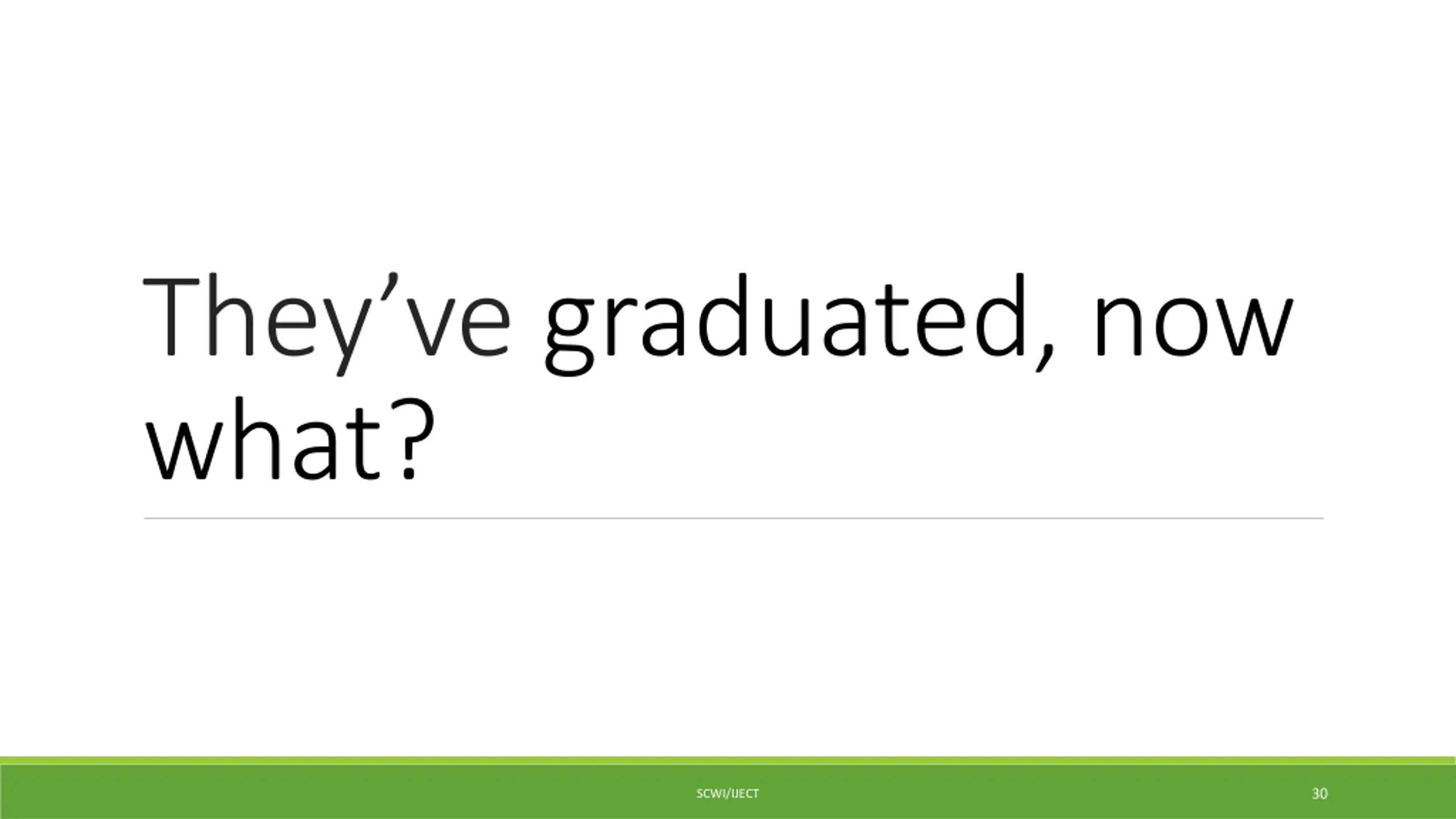 They’ve graduated, now what?

SCWI/IJECT

30